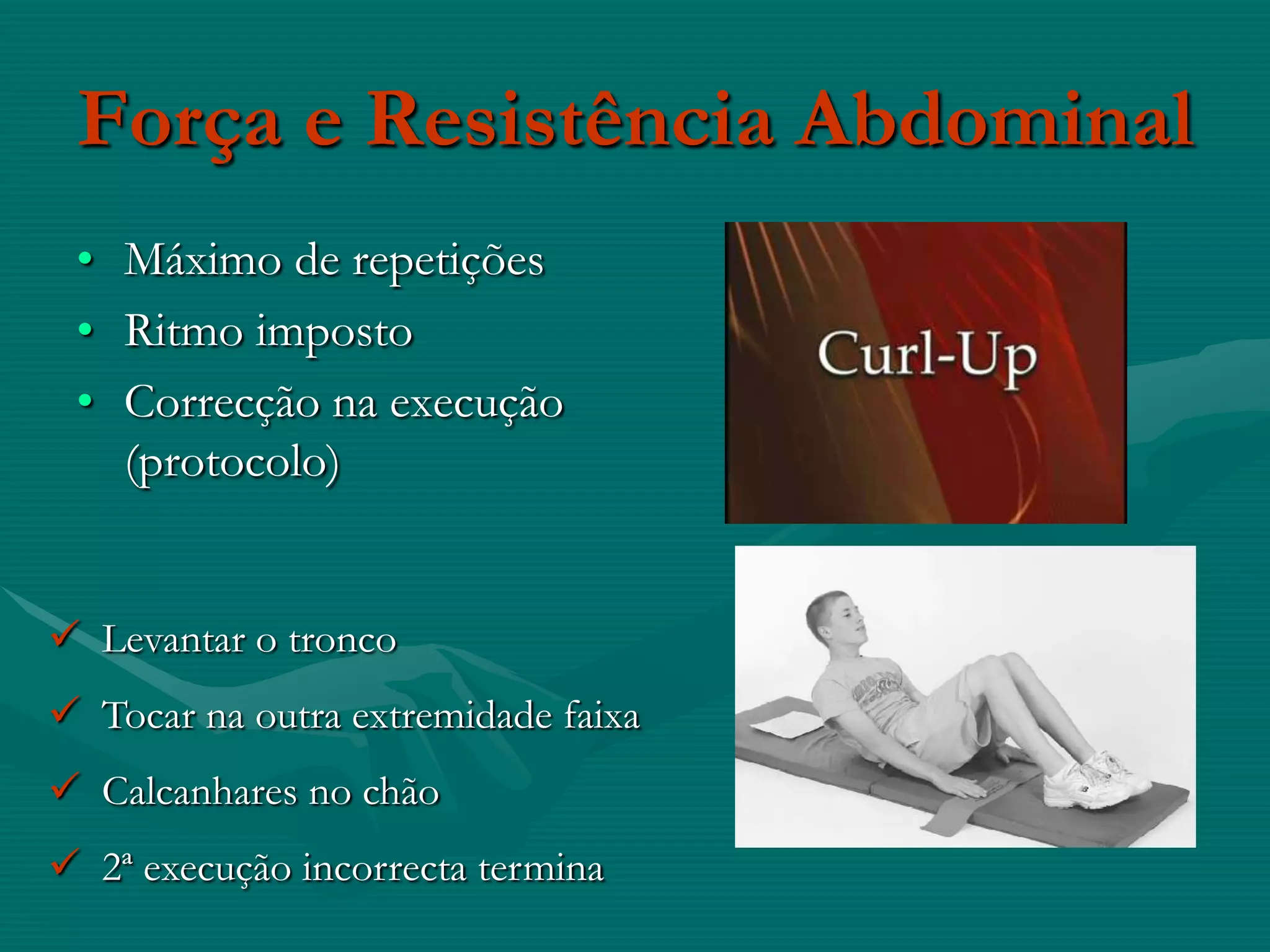 Força e Resistência Abdominal

• Máximo de repetições
• Ritmo imposto
• Correcção na execução (protocolo)

Curl-Up

✓ Levantar o tronco
✓ Tocar na outra extremidade faixa
✓ Calcanhares no chão
✓ 2ª execução incorrecta termina